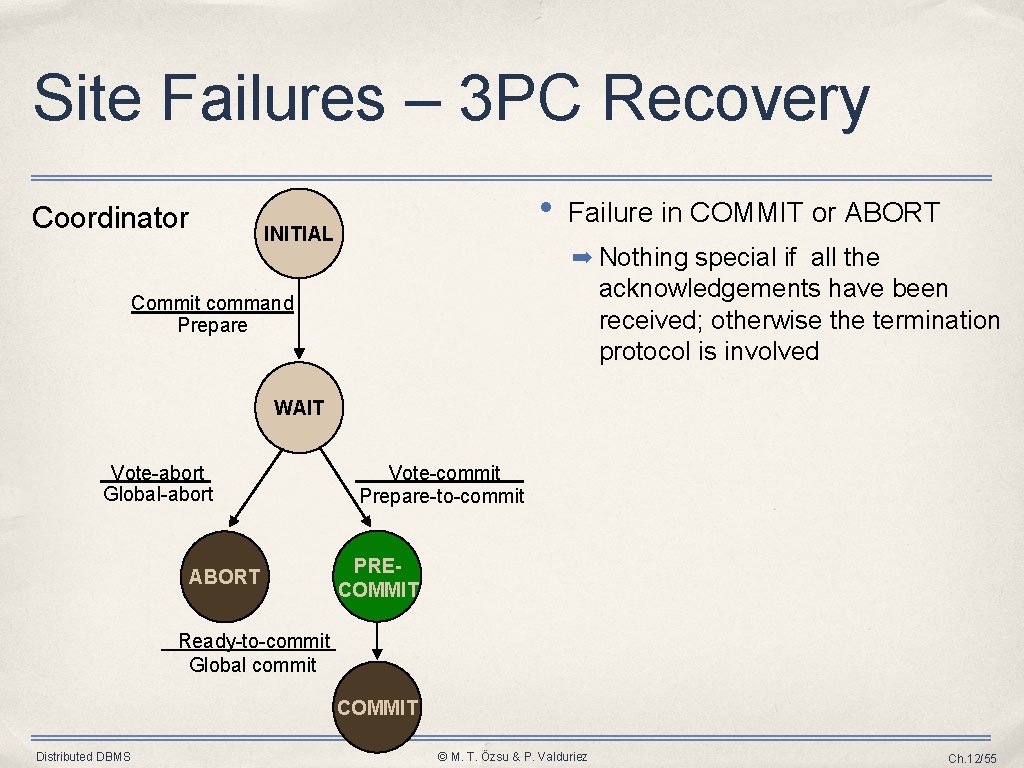 Site Failures – 3PC Recovery

Coordinator

INITIAL

Commit command
Prepare

WAIT

Vote-abort
Global-abort

Vote-commit
Prepare-to-commit

ABORT

PRE-COMMIT

Ready-to-commit
Global commit

COMMIT

• Failure in COMMIT or ABORT

➡ Nothing special if all the acknowledgements have been received; otherwise the termination protocol is involved

Distributed DBMS

© M. T. Özsu & P. Valduriez

Ch.12/55